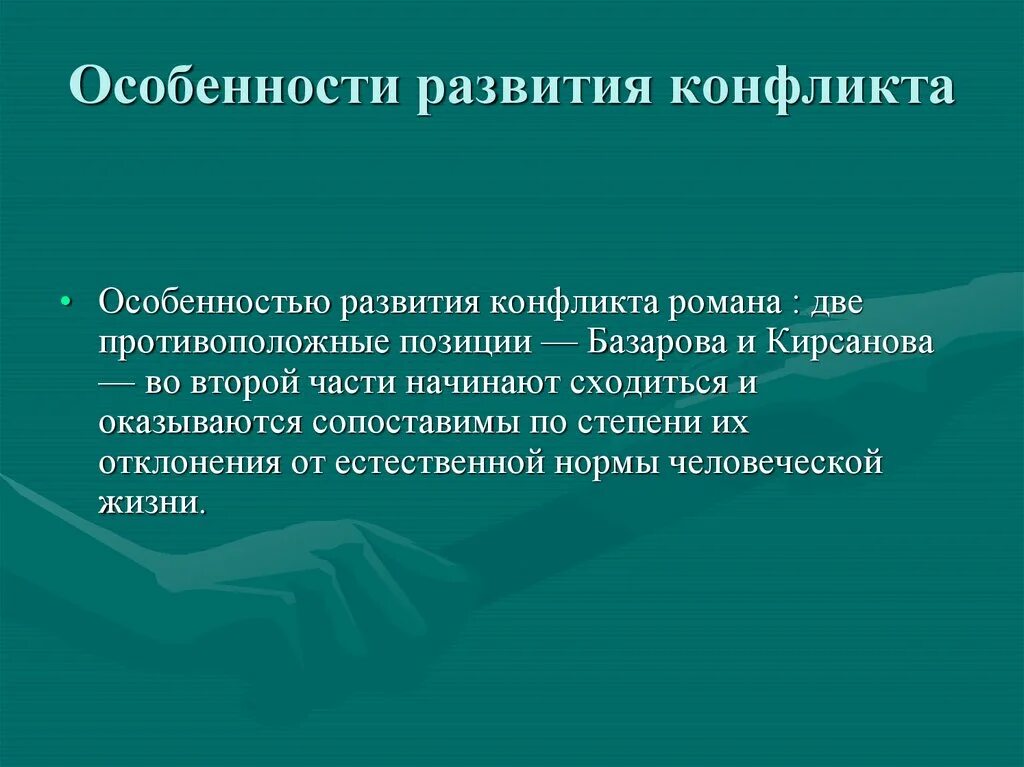 Особенности развития конфликта

• Особенностью развития конфликта романа : две противоположные позиции — Базарова и Кирсанова — во второй части начинают сходиться и оказываются сопоставимы по степени их отклонения от естественной нормы человеческой жизни.